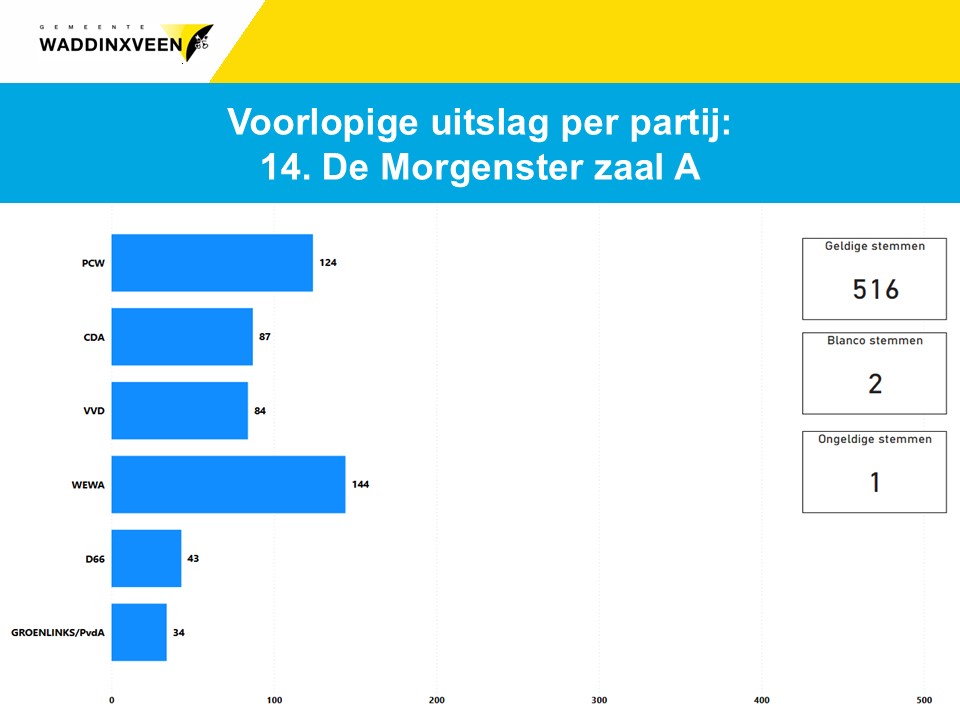 GEMEENTE
WADDINXVEEN

Voorlopige uitslag per partij:
14. De Morgenster zaal A

PCW 124
CDA 87
VVD 84
WEWA 144
D66 43
GROENLINKS/PvdA 34

0 100 200 300 400 500

Geldige stemmen
516

Blanco stemmen
2

Ongeldige stemmen
1